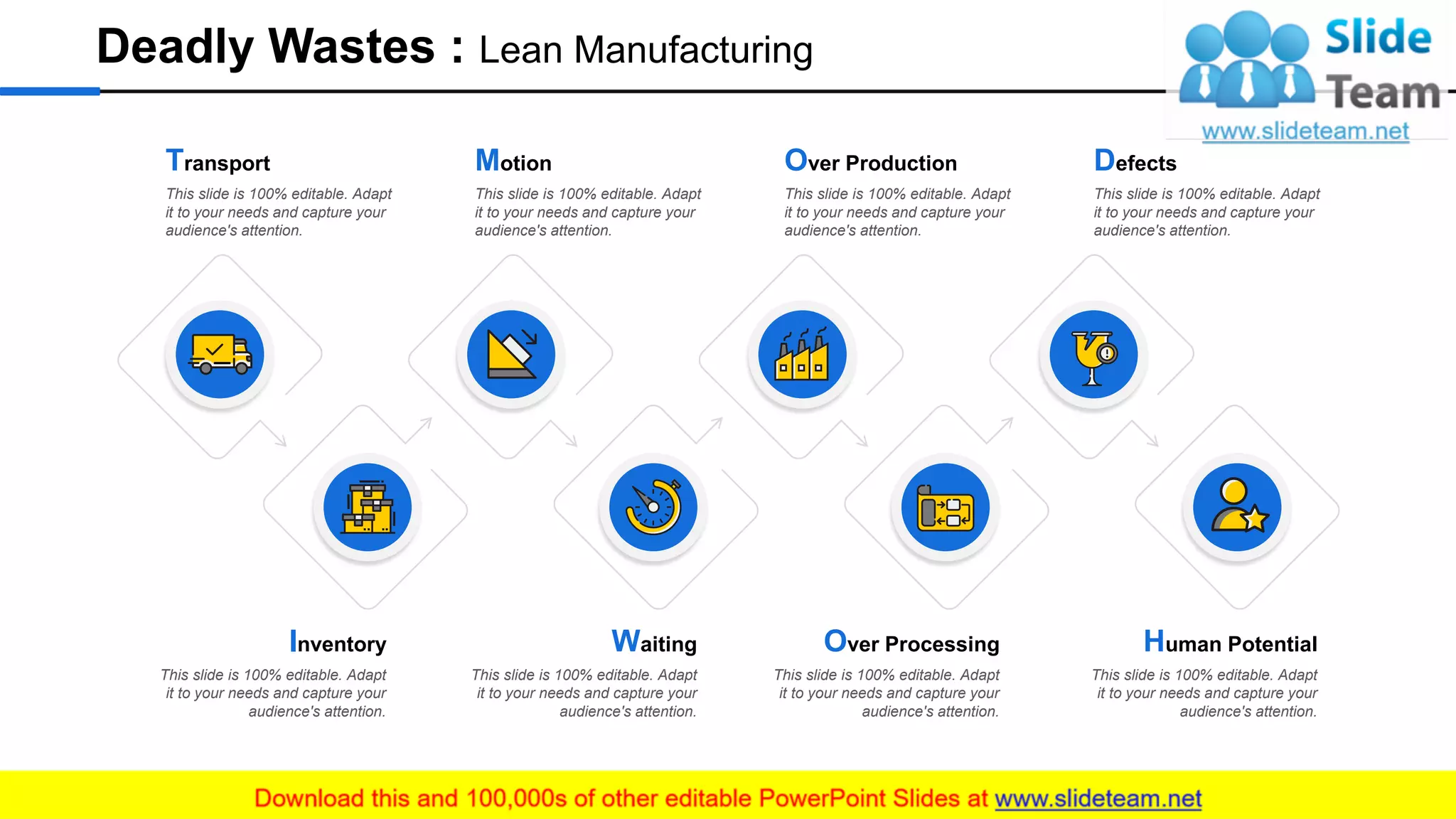 Deadly Wastes : Lean Manufacturing

Slide Team
www.slideteam.net

Transport
This slide is 100% editable. Adapt it to your needs and capture your audience's attention.

Motion
This slide is 100% editable. Adapt it to your needs and capture your audience's attention.

Over Production
This slide is 100% editable. Adapt it to your needs and capture your audience's attention.

Defects
This slide is 100% editable. Adapt it to your needs and capture your audience's attention.

Inventory
This slide is 100% editable. Adapt it to your needs and capture your audience's attention.

Waiting
This slide is 100% editable. Adapt it to your needs and capture your audience's attention.

Over Processing
This slide is 100% editable. Adapt it to your needs and capture your audience's attention.

Human Potential
This slide is 100% editable. Adapt it to your needs and capture your audience's attention.

Download this and 100,000s of other editable PowerPoint Slides at www.slideteam.net